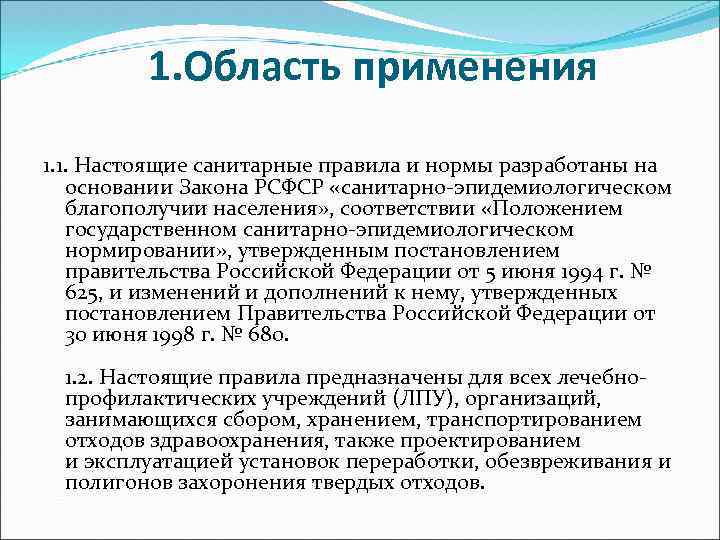 1.Область применения

1.1. Настоящие санитарные правила и нормы разработаны на основании Закона РСФСР «санитарно-эпидемиологическом благополучии населения», соответствии «Положением государственном санитарно-эпидемиологическом нормировании», утвержденным постановлением правительства Российской Федерации от 5 июня 1994 г. № 625, и изменений и дополнений к нему, утвержденных постановлением Правительства Российской Федерации от 30 июня 1998 г. № 680.

1.2. Настоящие правила предназначены для всех лечебно-профилактических учреждений (ЛПУ), организаций, занимающихся сбором, хранением, транспортированием отходов здравоохранения, также проектированием и эксплуатацией установок переработки, обезвреживания и полигонов захоронения твердых отходов.